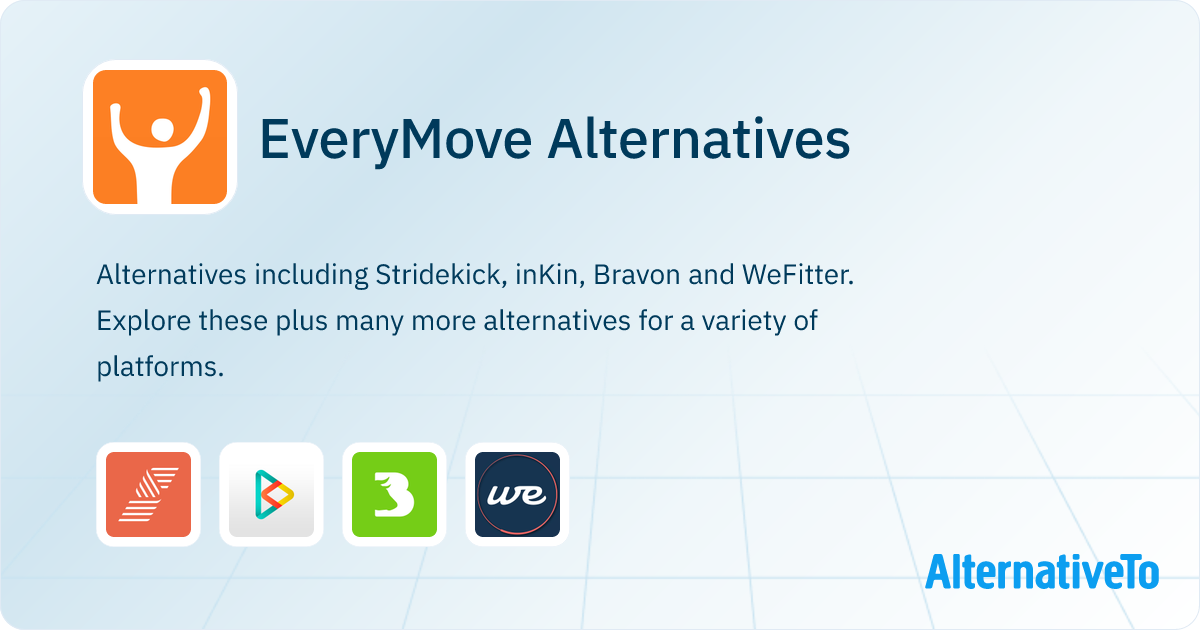 EveryMove Alternatives

Alternatives including Stridekick, inKin, Bravon and WeFitter. Explore these plus many more alternatives for a variety of platforms.

we

AlternativeTo